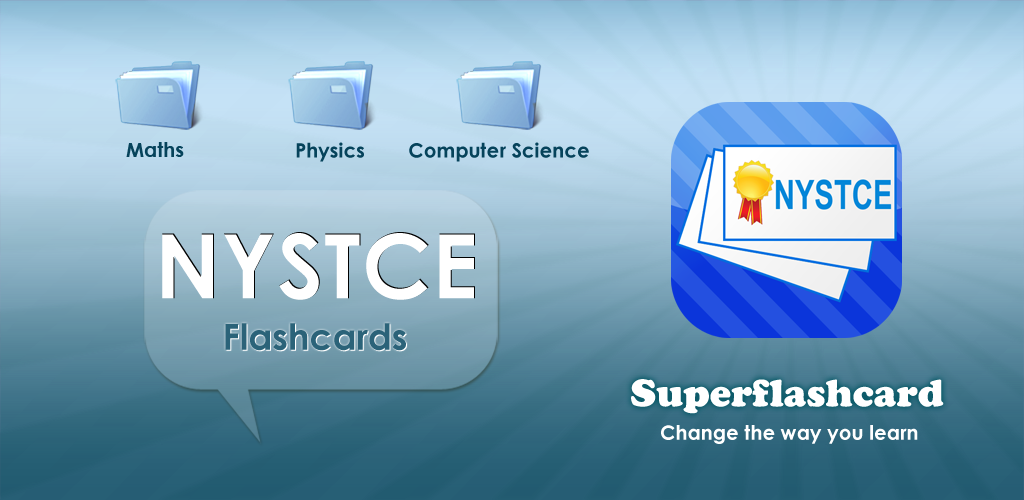 Maths
Physics
Computer Science

NYSTCE
Flashcards

NYSTCE

Superflashcard
Change the way you learn